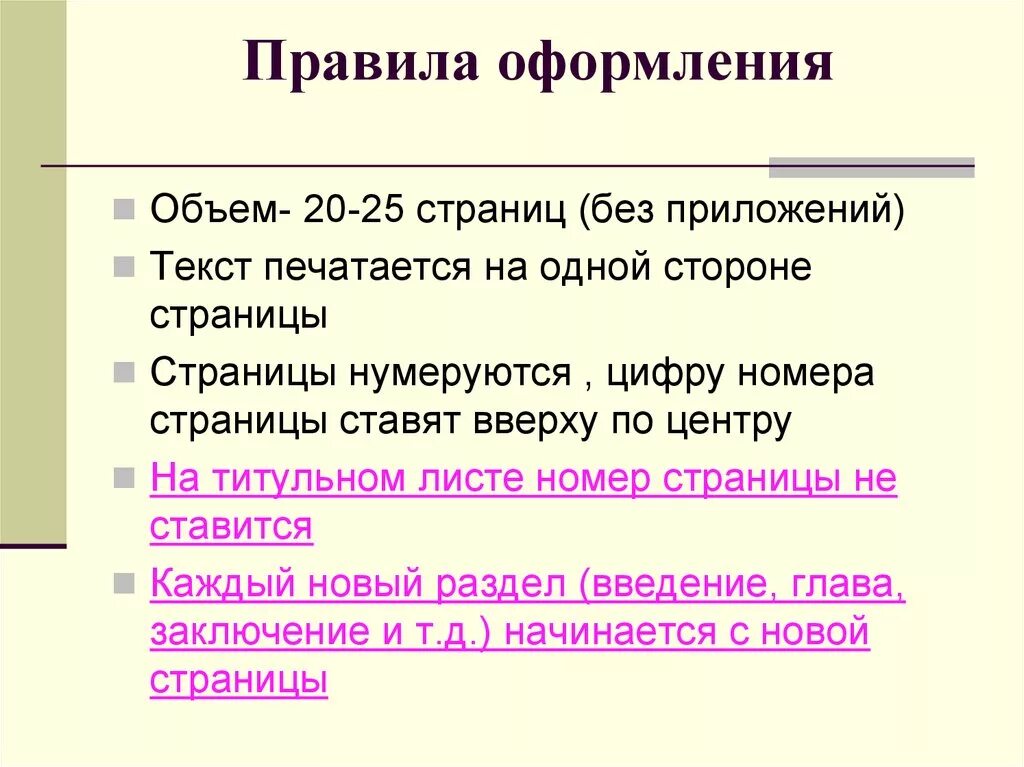 Правила оформления

Объем- 20-25 страниц (без приложений)

Текст печатается на одной стороне страницы

Страницы нумеруются , цифру номера страницы ставят вверху по центру

На титульном листе номер страницы не ставится

Каждый новый раздел (введение, глава, заключение и т.д.) начинается с новой страницы